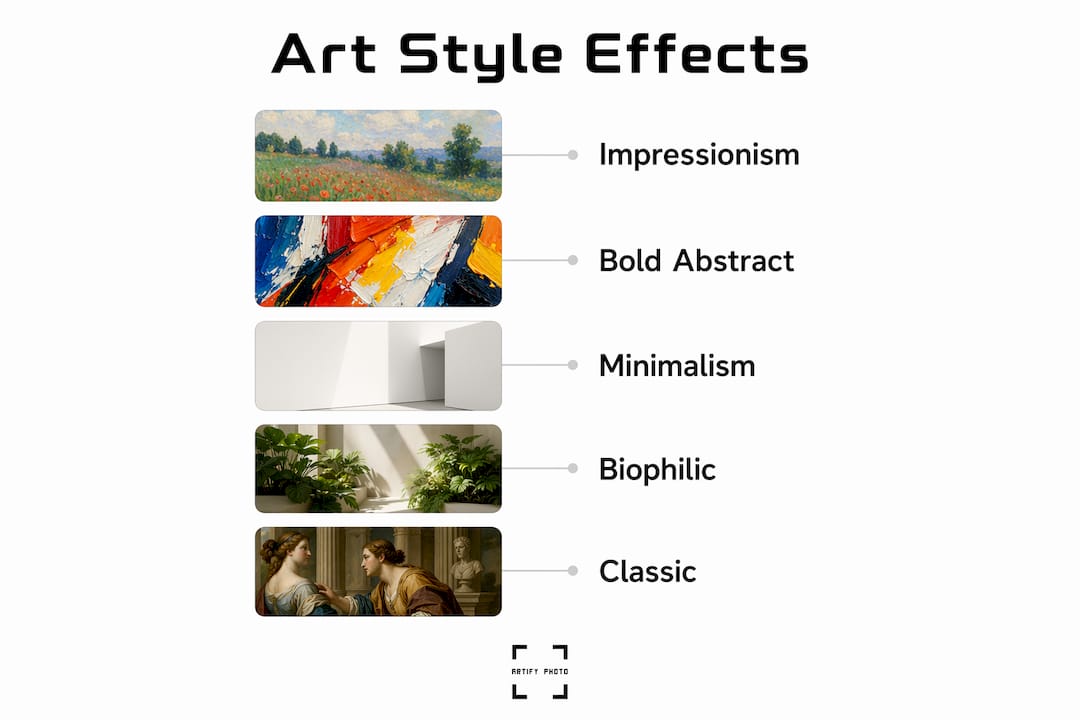 Art Style Effects

Impressionism

Bold Abstract

Minimalism

Biophilic

Classic

ARTIFY PHOTO